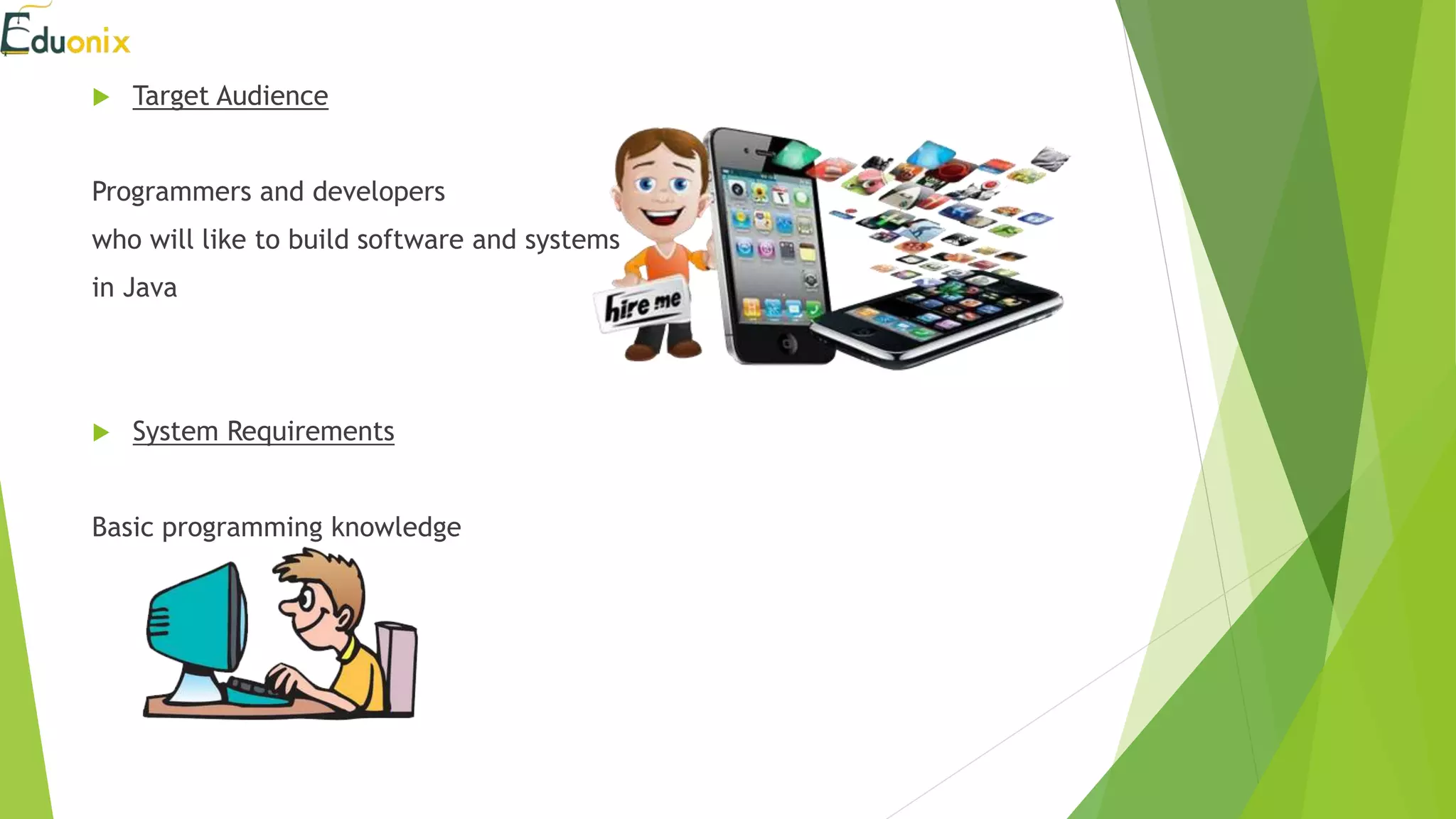 Eduonix

Target Audience

Programmers and developers
who will like to build software and systems
in Java

hire me

System Requirements

Basic programming knowledge